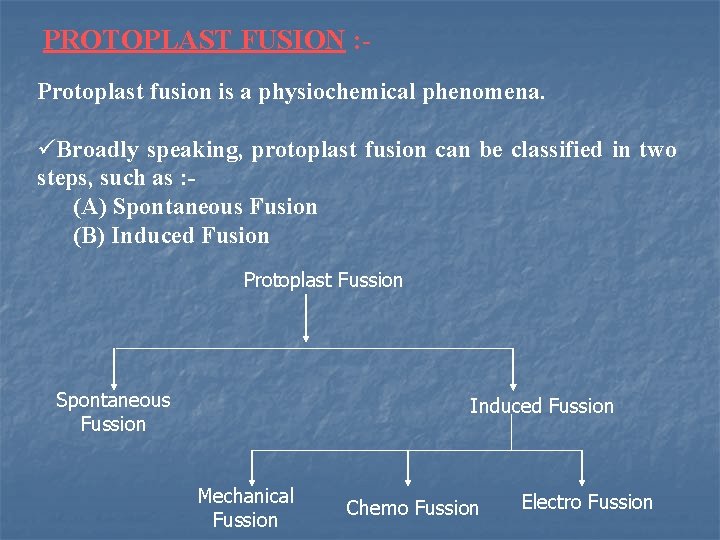 PROTOPLAST FUSION :-

Protoplast fusion is a physiochemical phenomena.

✓Broadly speaking, protoplast fusion can be classified in two steps, such as :-
(A) Spontaneous Fusion
(B) Induced Fusion

Protoplast Fussion

Spontaneous Fussion

Induced Fussion

Mechanical Fussion

Chemo Fussion

Electro Fussion